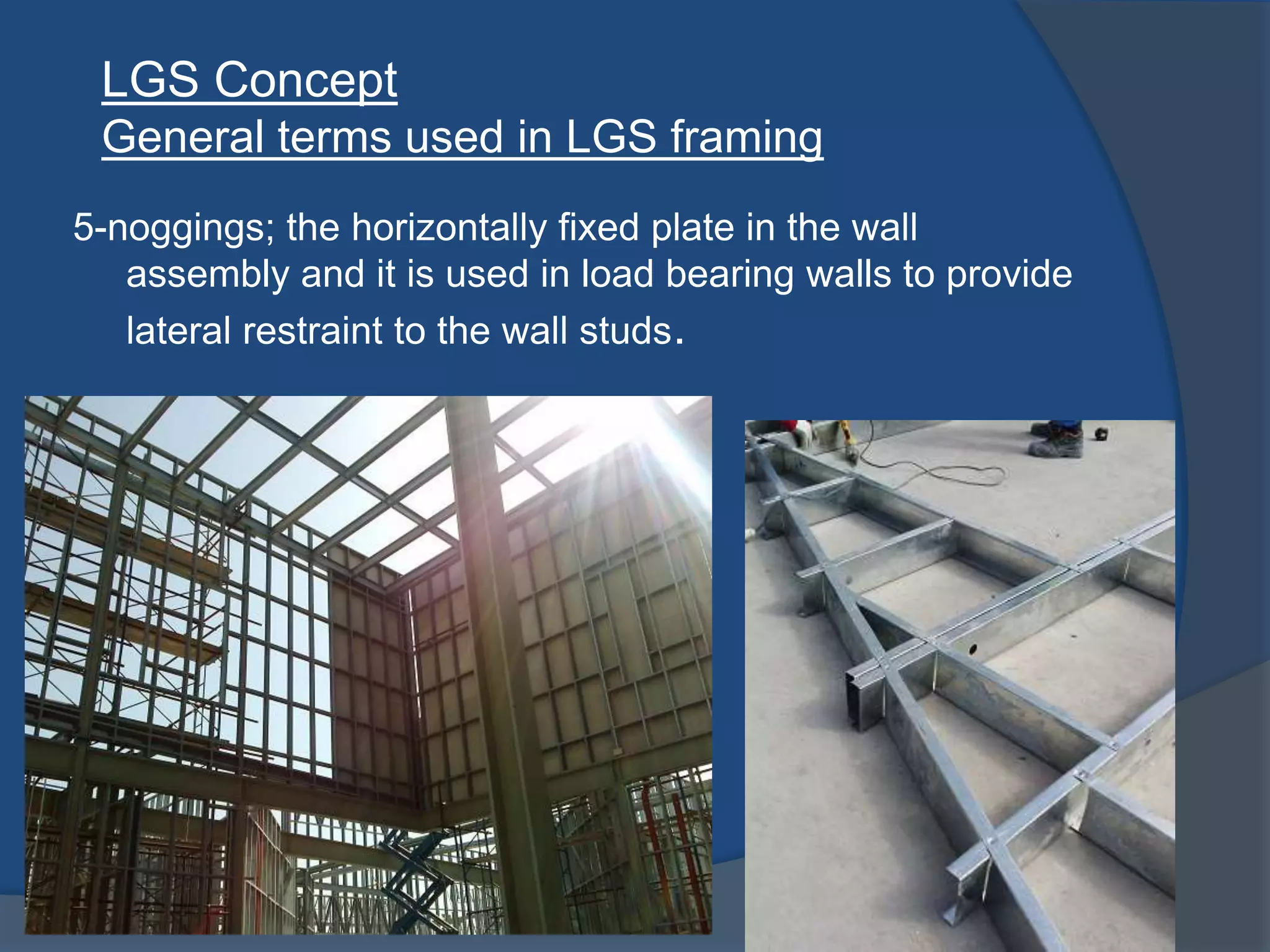 LGS Concept
General terms used in LGS framing

5-noggings; the horizontally fixed plate in the wall assembly and it is used in load bearing walls to provide lateral restraint to the wall studs.